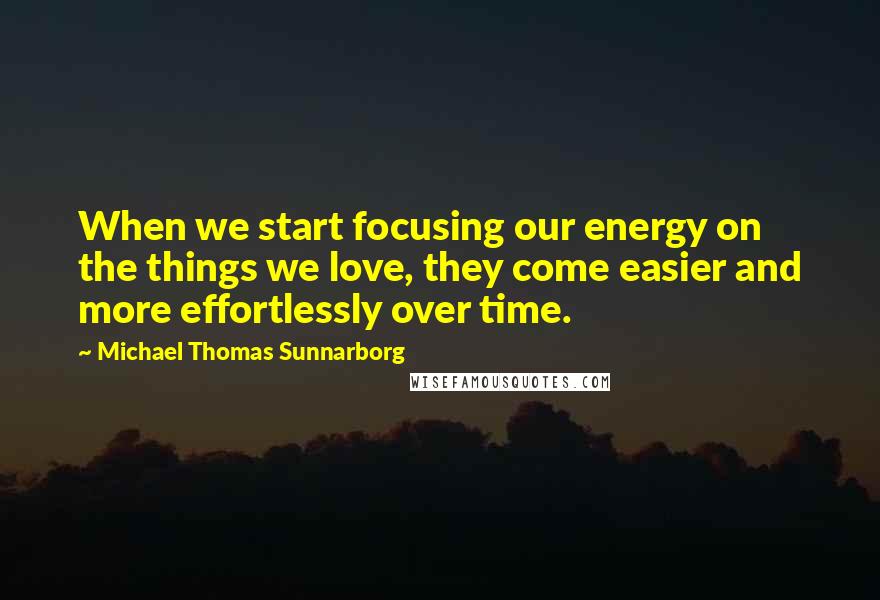 When we start focusing our energy on the things we love, they come easier and more effortlessly over time.

~ Michael Thomas Sunnarborg

WISEFAMOUSQUOTES.COM